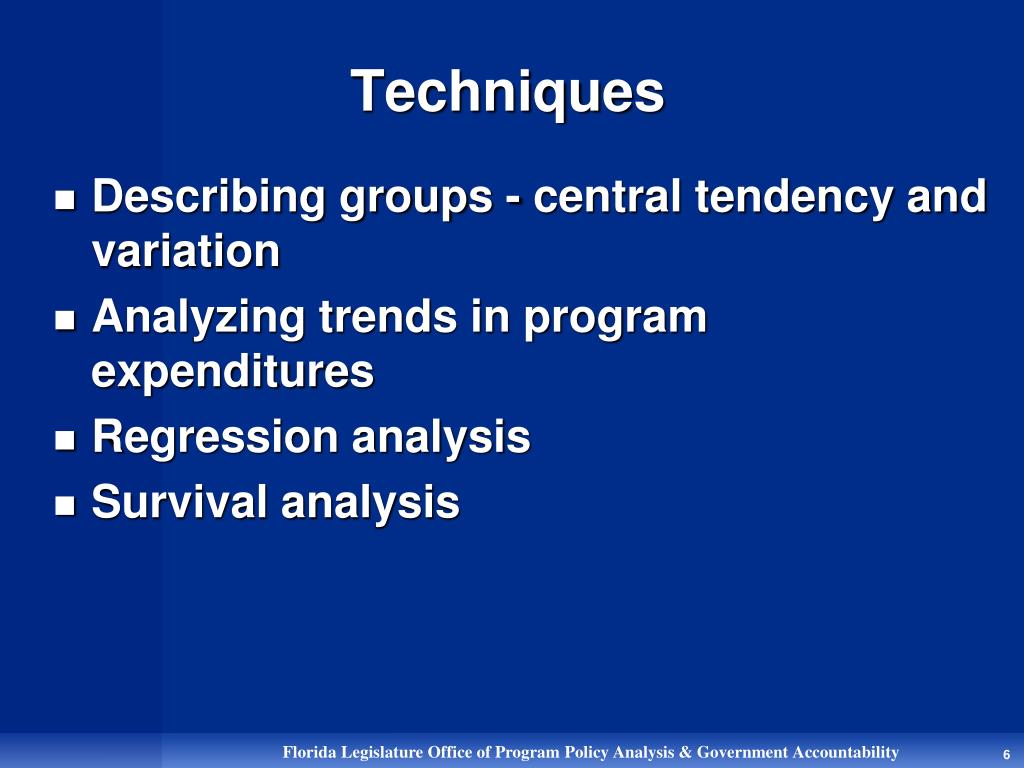 Techniques

- Describing groups - central tendency and variation
- Analyzing trends in program expenditures
- Regression analysis
- Survival analysis

Florida Legislature Office of Program Policy Analysis & Government Accountability 6